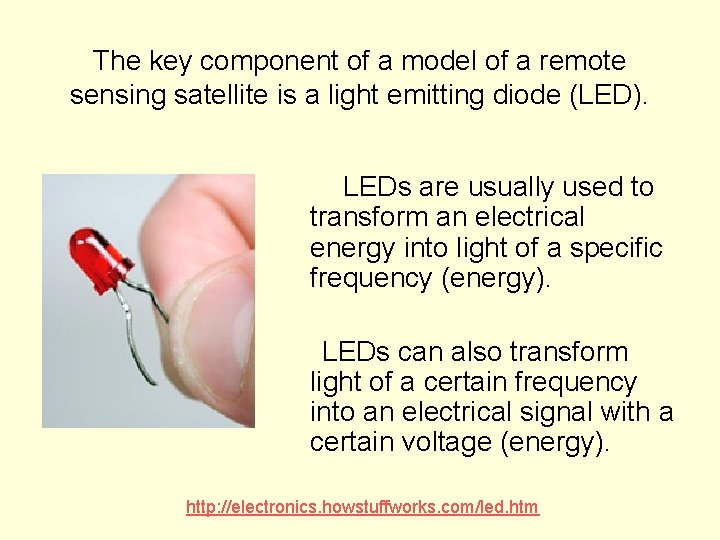 The key component of a model of a remote sensing satellite is a light emitting diode (LED).

LEDs are usually used to transform an electrical energy into light of a specific frequency (energy).

LEDs can also transform light of a certain frequency into an electrical signal with a certain voltage (energy).

http://electronics.howstuffworks.com/led.htm